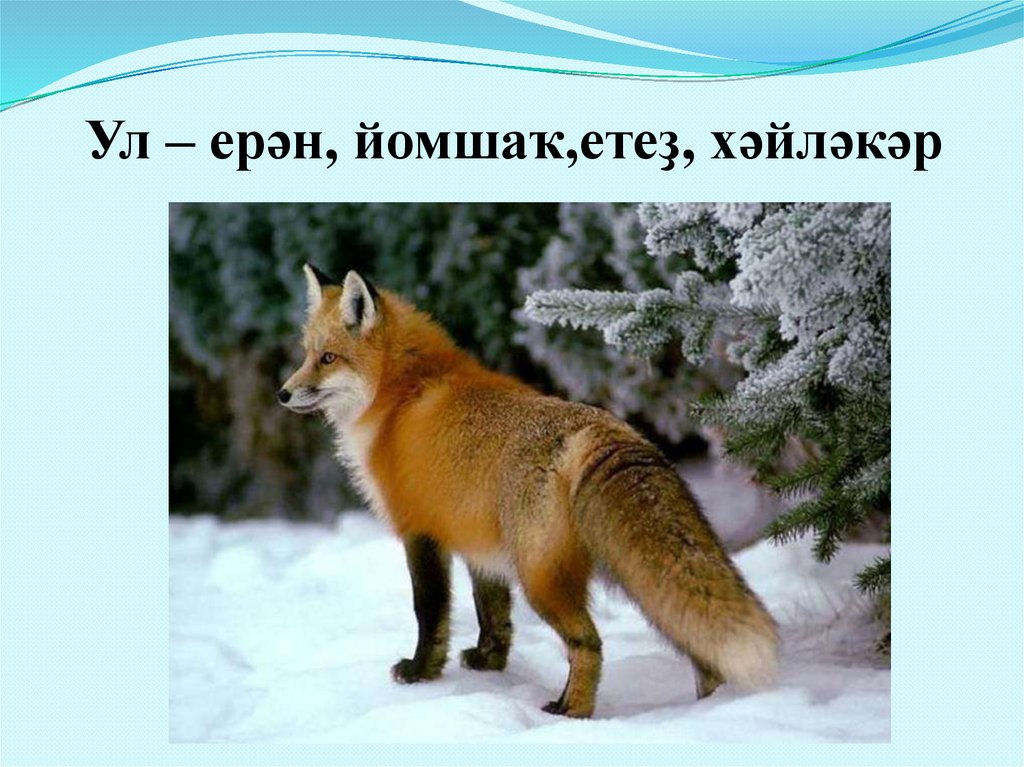 Ул – ерән, йомшаҡ,етеҙ, хәйләкәр